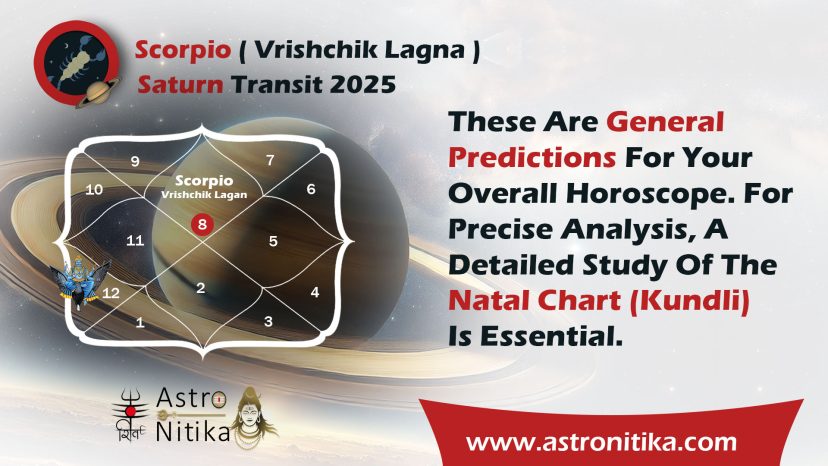 Scorpio ( Vrishchik Lagna )
Saturn Transit 2025

9
7
10
Scorpio
Vrishchik Lagan
6
8
11
5
12
2
4
1
3

These Are General Predictions For Your Overall Horoscope. For Precise Analysis, A Detailed Study Of The Natal Chart (Kundli) Is Essential.

शिव
Astro Nitika

www.astronitika.com